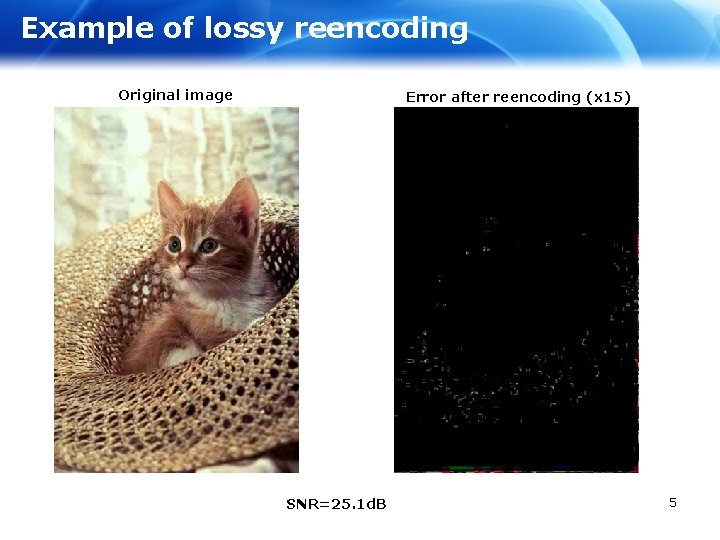 Example of lossy reencoding

Original image

Error after reencoding (x15)

SNR=25.1dB

5